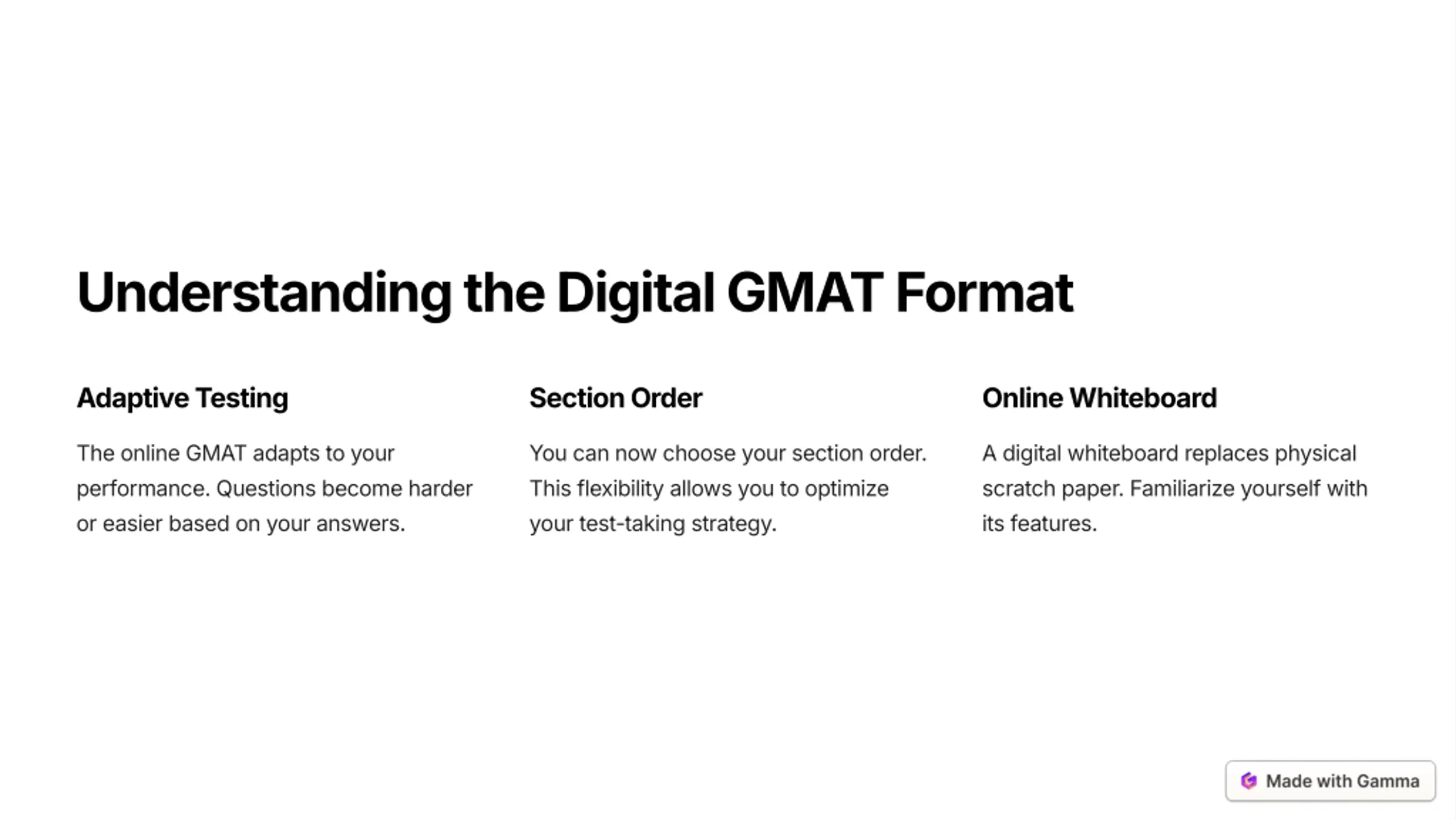 Understanding the Digital GMAT Format

Adaptive Testing

The online GMAT adapts to your performance. Questions become harder or easier based on your answers.

Section Order

You can now choose your section order. This flexibility allows you to optimize your test-taking strategy.

Online Whiteboard

A digital whiteboard replaces physical scratch paper. Familiarize yourself with its features.

Made with Gamma